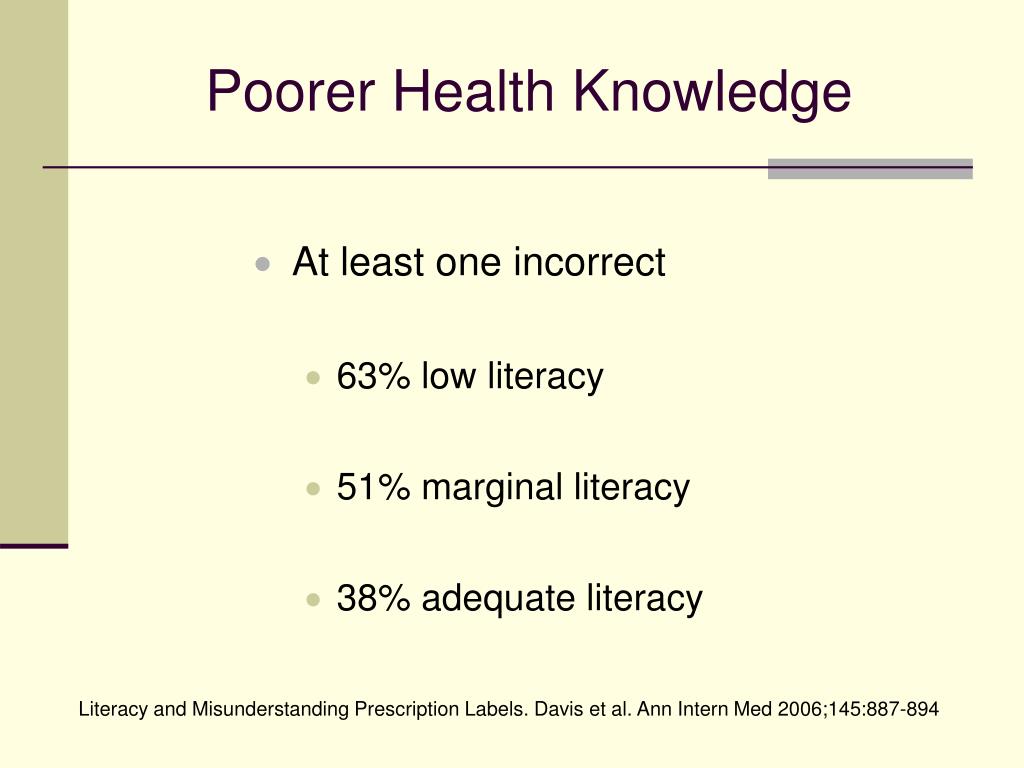 Poorer Health Knowledge

- At least one incorrect
  - 63% low literacy
  - 51% marginal literacy
  - 38% adequate literacy

Literacy and Misunderstanding Prescription Labels. Davis et al. Ann Intern Med 2006;145:887-894